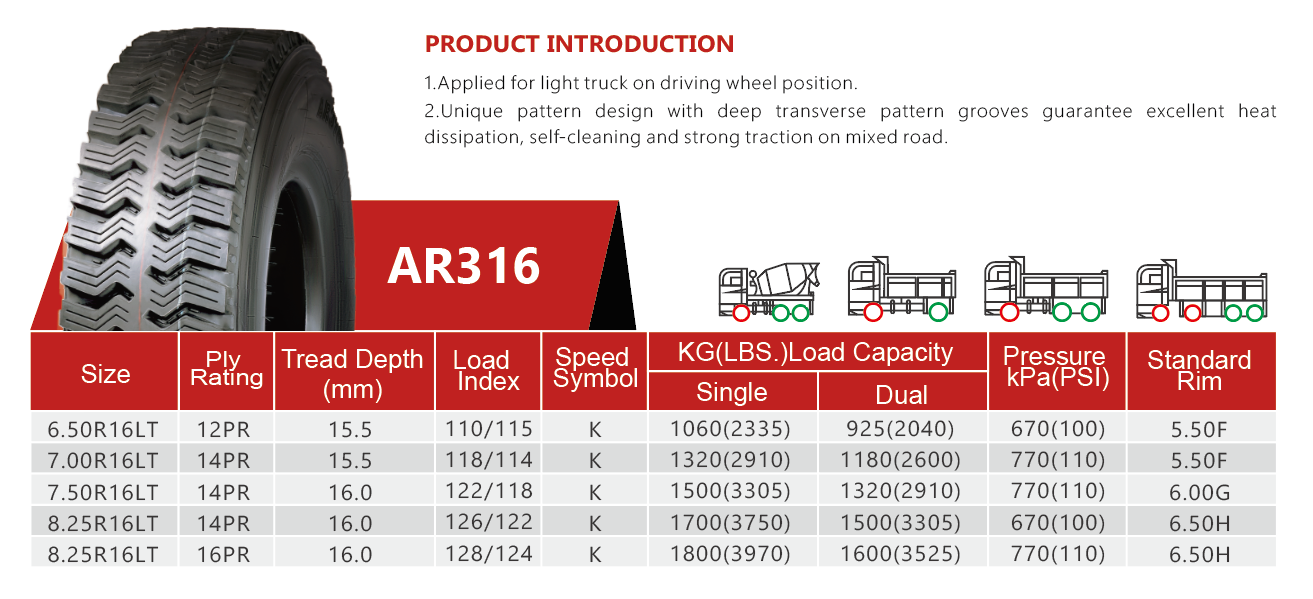 PRODUCT INTRODUCTION

1.Applied for light truck on driving wheel position.

2.Unique pattern design with deep transverse pattern grooves guarantee excellent heat dissipation, self-cleaning and strong traction on mixed road.

AR316

| Size | Ply Rating | Tread Depth (mm) | Load Index | Speed Symbol | KG(LBS.)Load Capacity Single | KG(LBS.)Load Capacity Dual | Pressure kPa(PSI) | Standard Rim |
|---|---|---|---|---|---|---|---|---|
| 6.50R16LT | 12PR | 15.5 | 110/115 | K | 1060(2335) | 925(2040) | 670(100) | 5.50F |
| 7.00R16LT | 14PR | 15.5 | 118/114 | K | 1320(2910) | 1180(2600) | 770(110) | 5.50F |
| 7.50R16LT | 14PR | 16.0 | 122/118 | K | 1500(3305) | 1320(2910) | 770(110) | 6.00G |
| 8.25R16LT | 14PR | 16.0 | 126/122 | K | 1700(3750) | 1500(3305) | 670(100) | 6.50H |
| 8.25R16LT | 16PR | 16.0 | 128/124 | K | 1800(3970) | 1600(3525) | 770(110) | 6.50H |